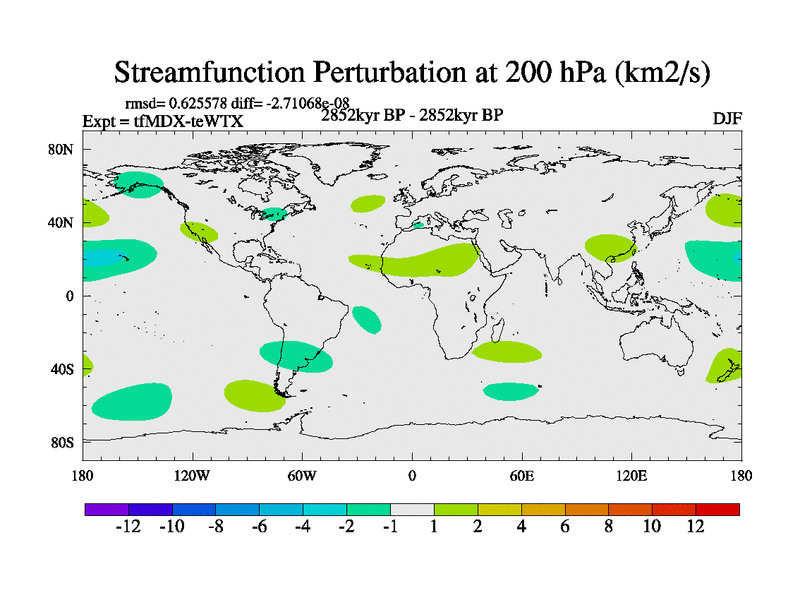 Streamfunction Perturbation at 200 hPa (km2/s)

rmsd= 0.625578 diff= -2.71068e-08

Expt = tfMDX-teWTX

2852kyr BP - 2852kyr BP

DJF

80N
40N
0
40S
80S

180
120W
60W
0
60E
120E
180

-12 -10 -8 -6 -4 -2 -1 1 2 4 6 8 10 12